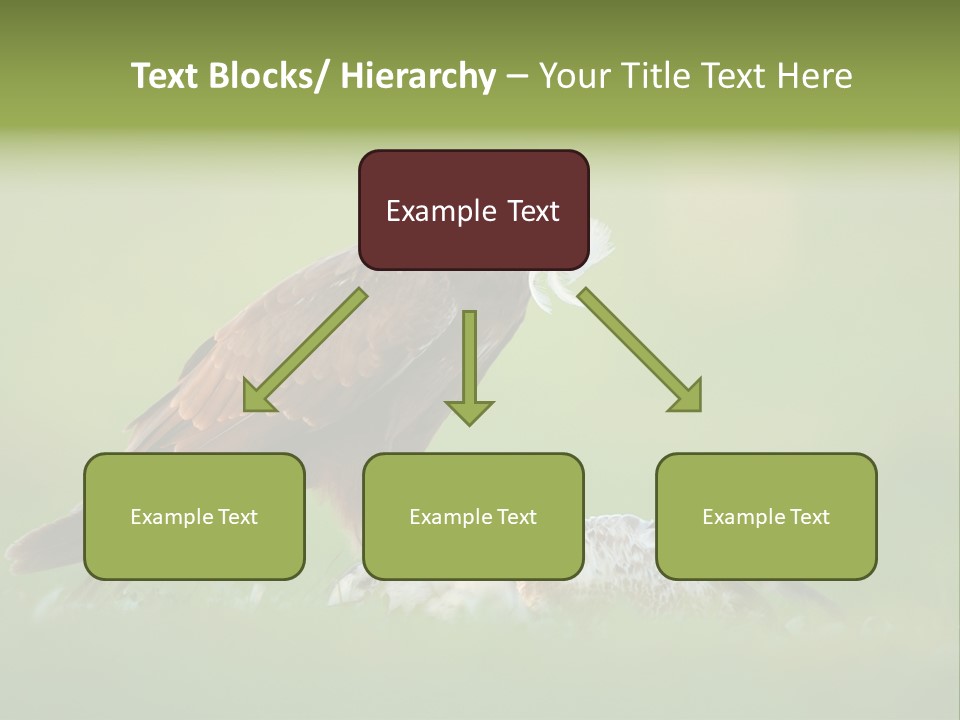 Text Blocks/ Hierarchy – Your Title Text Here

Example Text

Example Text

Example Text

Example Text